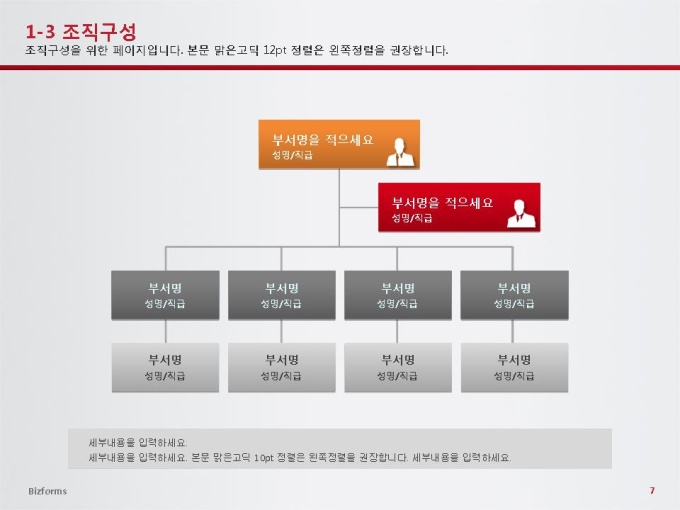 1-3 조직구성
조직구성을 위한 페이지입니다. 본문 맑은고딕 12pt 정렬은 왼쪽정렬을 권장합니다.

부서명을 적으세요
성명/직급

부서명을 적으세요
성명/직급

부서명
성명/직급

부서명
성명/직급

부서명
성명/직급

부서명
성명/직급

부서명
성명/직급

부서명
성명/직급

부서명
성명/직급

부서명
성명/직급

세부내용을 입력하세요.
세부내용을 입력하세요. 본문 맑은고딕 10pt 정렬은 왼쪽정렬을 권장합니다. 세부내용을 입력하세요.

Bizforms

7